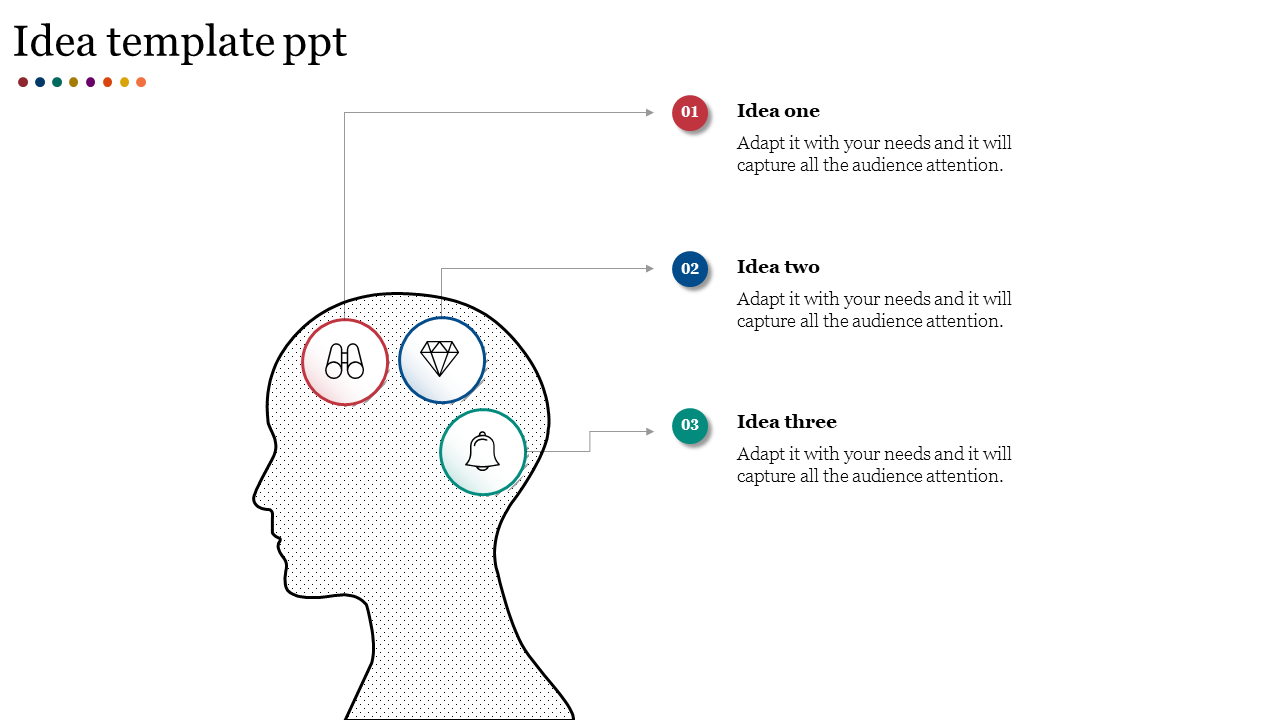 Idea template ppt

01
Idea one
Adapt it with your needs and it will capture all the audience attention.

02
Idea two
Adapt it with your needs and it will capture all the audience attention.

03
Idea three
Adapt it with your needs and it will capture all the audience attention.